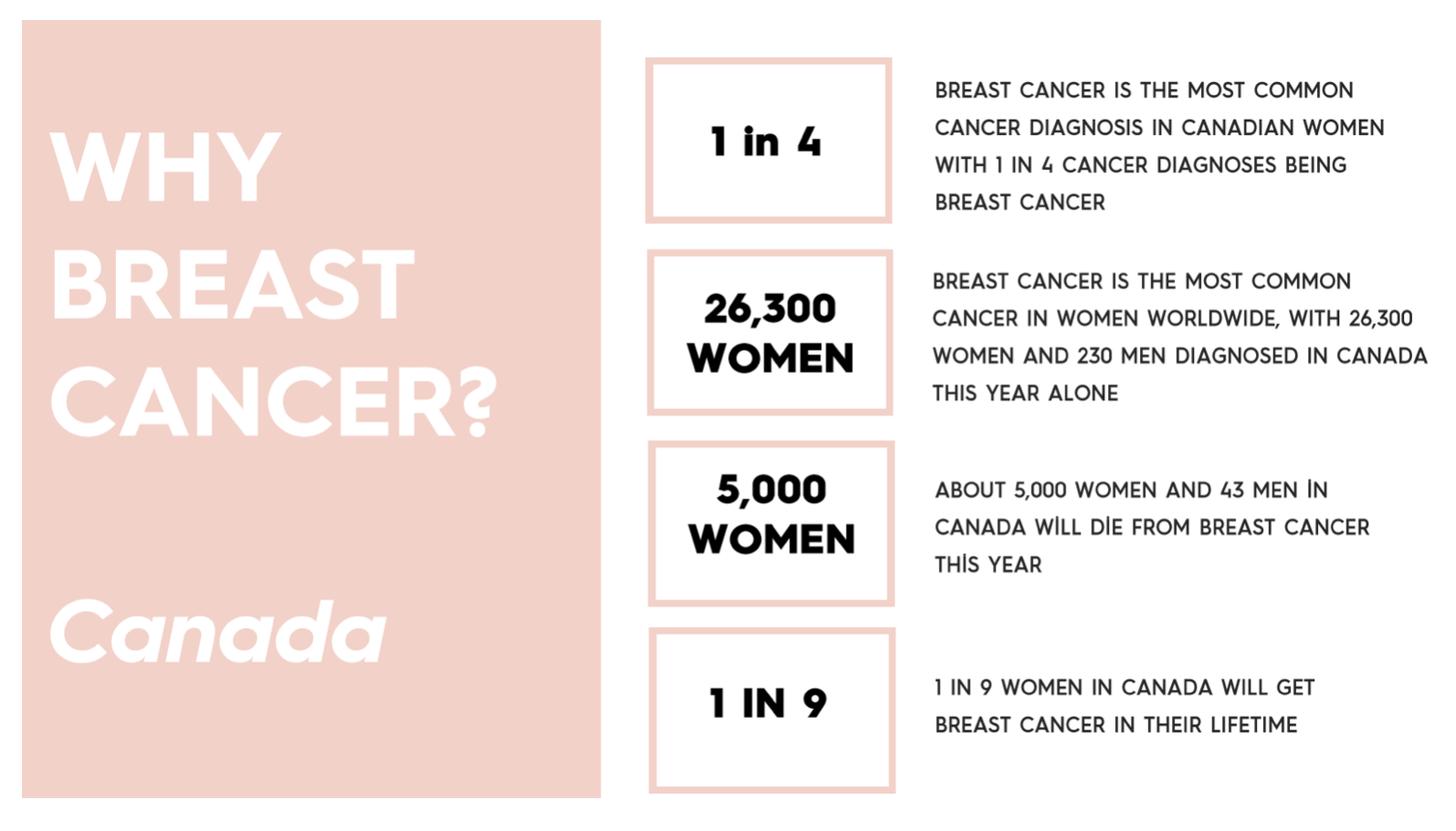 WHY BREAST CANCER?

Canada

1 in 4

BREAST CANCER IS THE MOST COMMON CANCER DIAGNOSIS IN CANADIAN WOMEN WITH 1 IN 4 CANCER DIAGNOSES BEING BREAST CANCER

26,300 WOMEN

BREAST CANCER IS THE MOST COMMON CANCER IN WOMEN WORLDWIDE, WITH 26,300 WOMEN AND 230 MEN DIAGNOSED IN CANADA THIS YEAR ALONE

5,000 WOMEN

ABOUT 5,000 WOMEN AND 43 MEN IN CANADA WILL DIE FROM BREAST CANCER THIS YEAR

1 IN 9

1 IN 9 WOMEN IN CANADA WILL GET BREAST CANCER IN THEIR LIFETIME